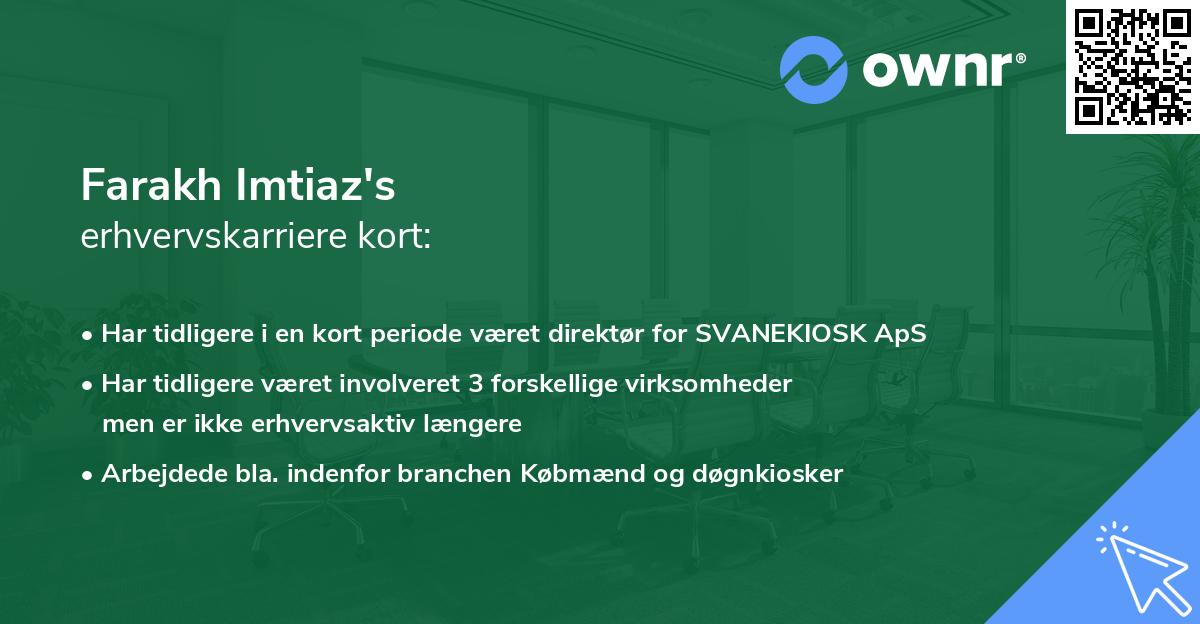 ownr®

Farakh Imtiaz's
erhvervskarriere kort:

• Har tidligere i en kort periode været direktør for SVANEKIOSK ApS
• Har tidligere været involveret 3 forskellige virksomheder men er ikke erhvervsaktiv længere
• Arbejdede bla. indenfor branchen Købmænd og døgnkiosker